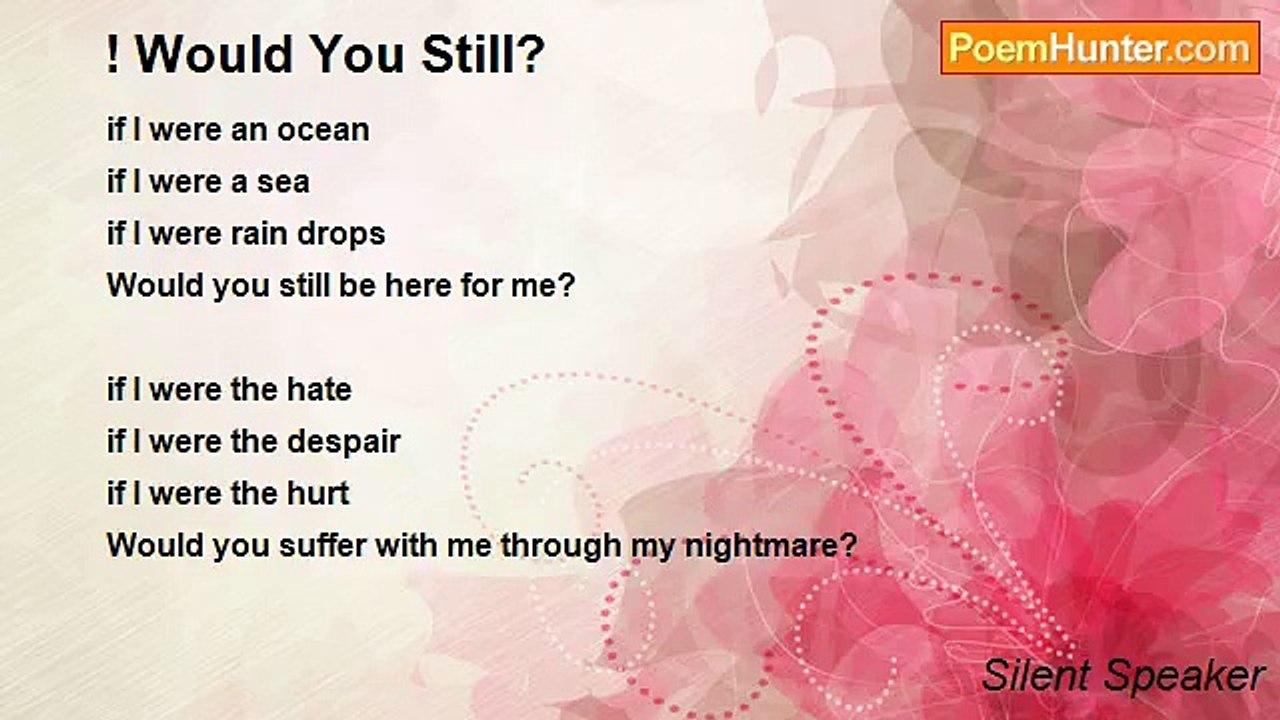 ! Would You Still?

PoemHunter.com

if I were an ocean
if I were a sea
if I were rain drops
Would you still be here for me?

if I were the hate
if I were the despair
if I were the hurt
Would you suffer with me through my nightmare?

Silent Speaker